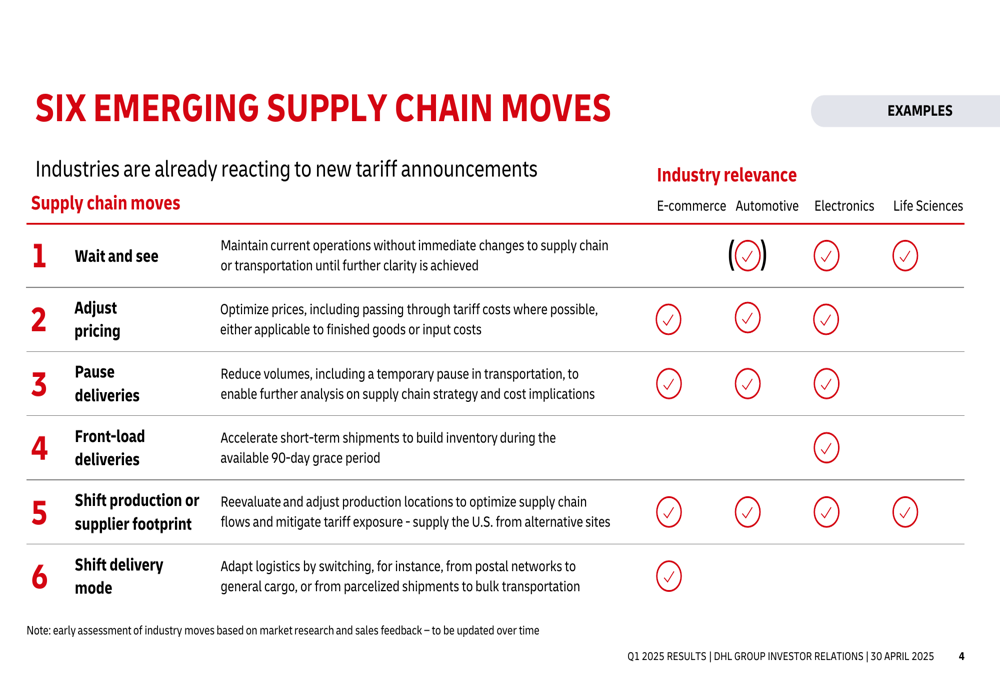 SIX EMERGING SUPPLY CHAIN MOVES

EXAMPLES

Industries are already reacting to new tariff announcements

Industry relevance

| Supply chain moves | | | E-commerce | Automotive | Electronics | Life Sciences |
|---|---|---|---|---|---|---|
| 1 | Wait and see | Maintain current operations without immediate changes to supply chain or transportation until further clarity is achieved | | (✓) | ✓ | ✓ |
| 2 | Adjust pricing | Optimize prices, including passing through tariff costs where possible, either applicable to finished goods or input costs | ✓ | ✓ | ✓ | |
| 3 | Pause deliveries | Reduce volumes, including a temporary pause in transportation, to enable further analysis on supply chain strategy and cost implications | ✓ | ✓ | ✓ | |
| 4 | Front-load deliveries | Accelerate short-term shipments to build inventory during the available 90-day grace period | | | ✓ | |
| 5 | Shift production or supplier footprint | Reevaluate and adjust production locations to optimize supply chain flows and mitigate tariff exposure - supply the U.S. from alternative sites | ✓ | ✓ | ✓ | ✓ |
| 6 | Shift delivery mode | Adapt logistics by switching, for instance, from postal networks to general cargo, or from parcelized shipments to bulk transportation | ✓ | | | |

Note: early assessment of industry moves based on market research and sales feedback – to be updated over time

Q1 2025 RESULTS | DHL GROUP INVESTOR RELATIONS | 30 APRIL 2025 4